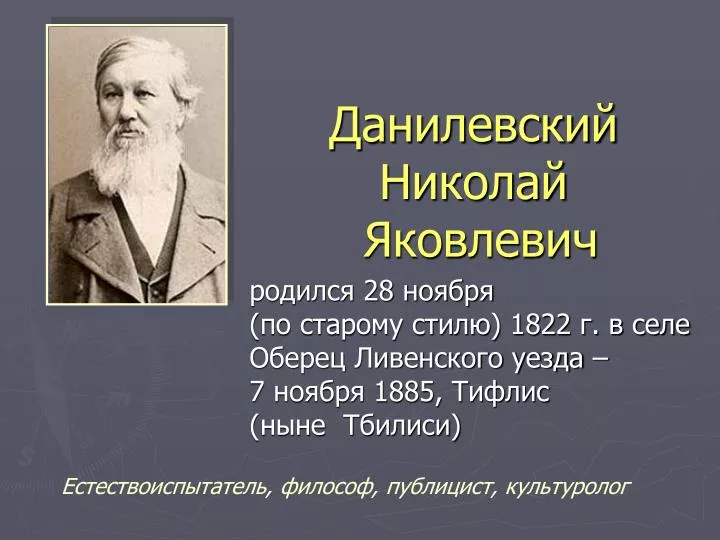 Данилевский Николай Яковлевич

родился 28 ноября (по старому стилю) 1822 г. в селе Оберец Ливенского уезда – 7 ноября 1885, Тифлис (ныне Тбилиси)

Естествоиспытатель, философ, публицист, культуролог